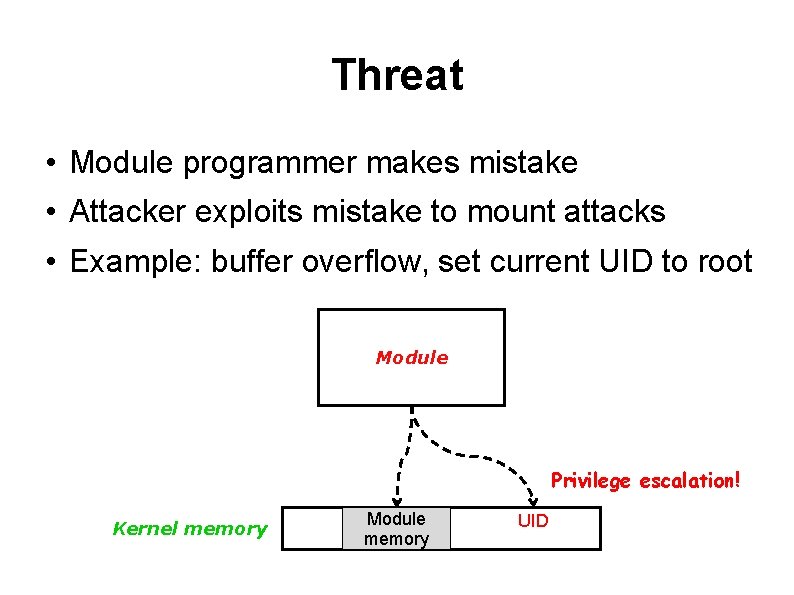 Threat

• Module programmer makes mistake
• Attacker exploits mistake to mount attacks
• Example: buffer overflow, set current UID to root

Module

Privilege escalation!

Kernel memory

Module memory

UID